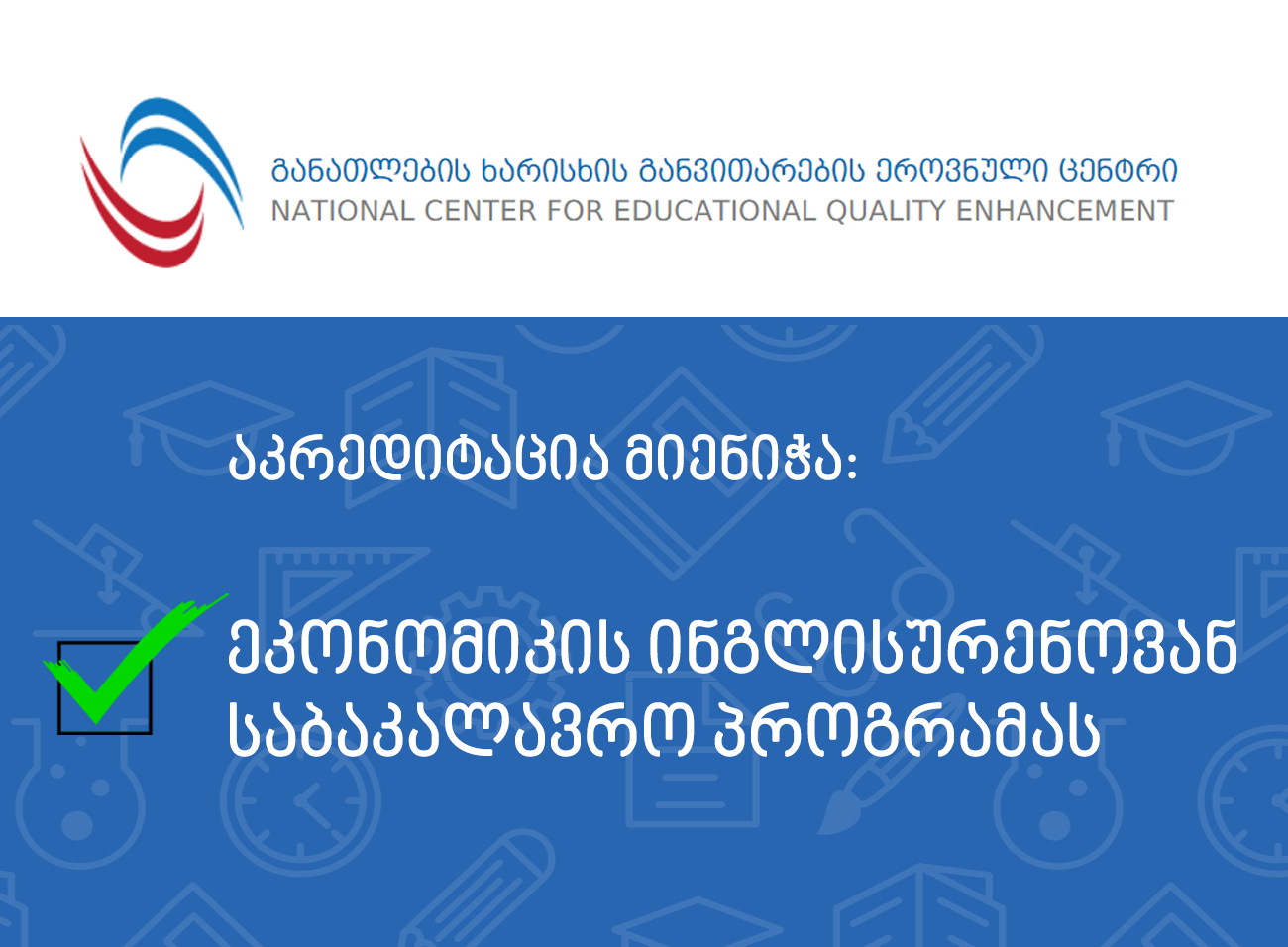 განათლების ხარისხის განვითარების ეროვნული ცენტრი
NATIONAL CENTER FOR EDUCATIONAL QUALITY ENHANCEMENT

აკრედიტაცია მიენიჭა:

ეკონომიკის ინგლისურენოვან საბაკალავრო პროგრამას